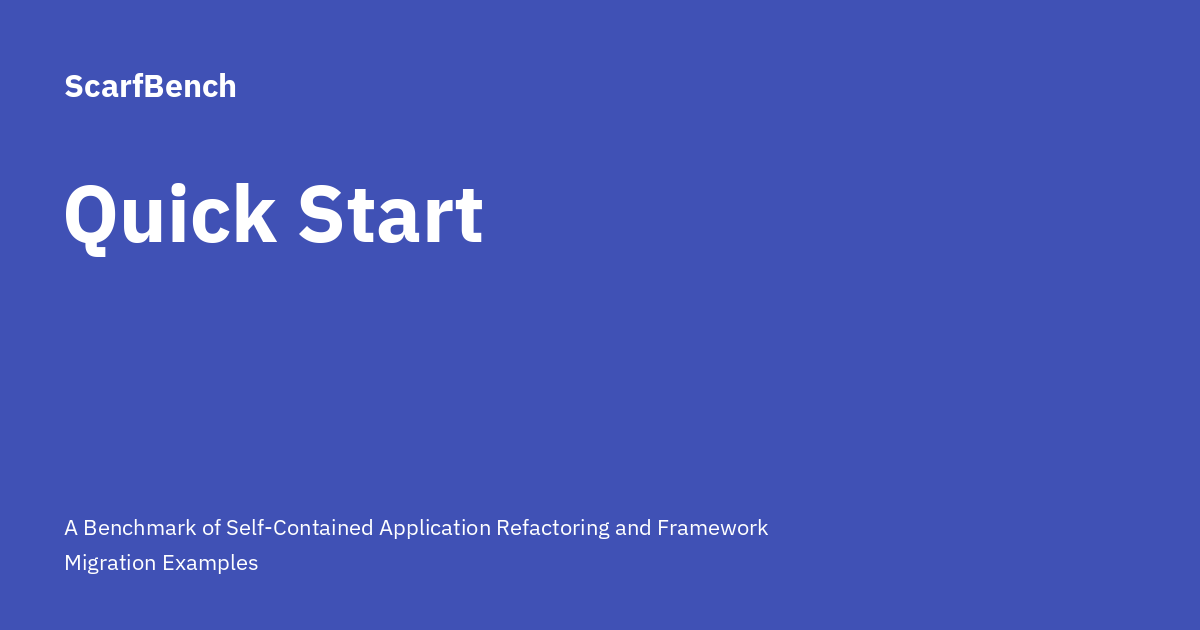 ScarfBench

Quick Start

A Benchmark of Self-Contained Application Refactoring and Framework Migration Examples